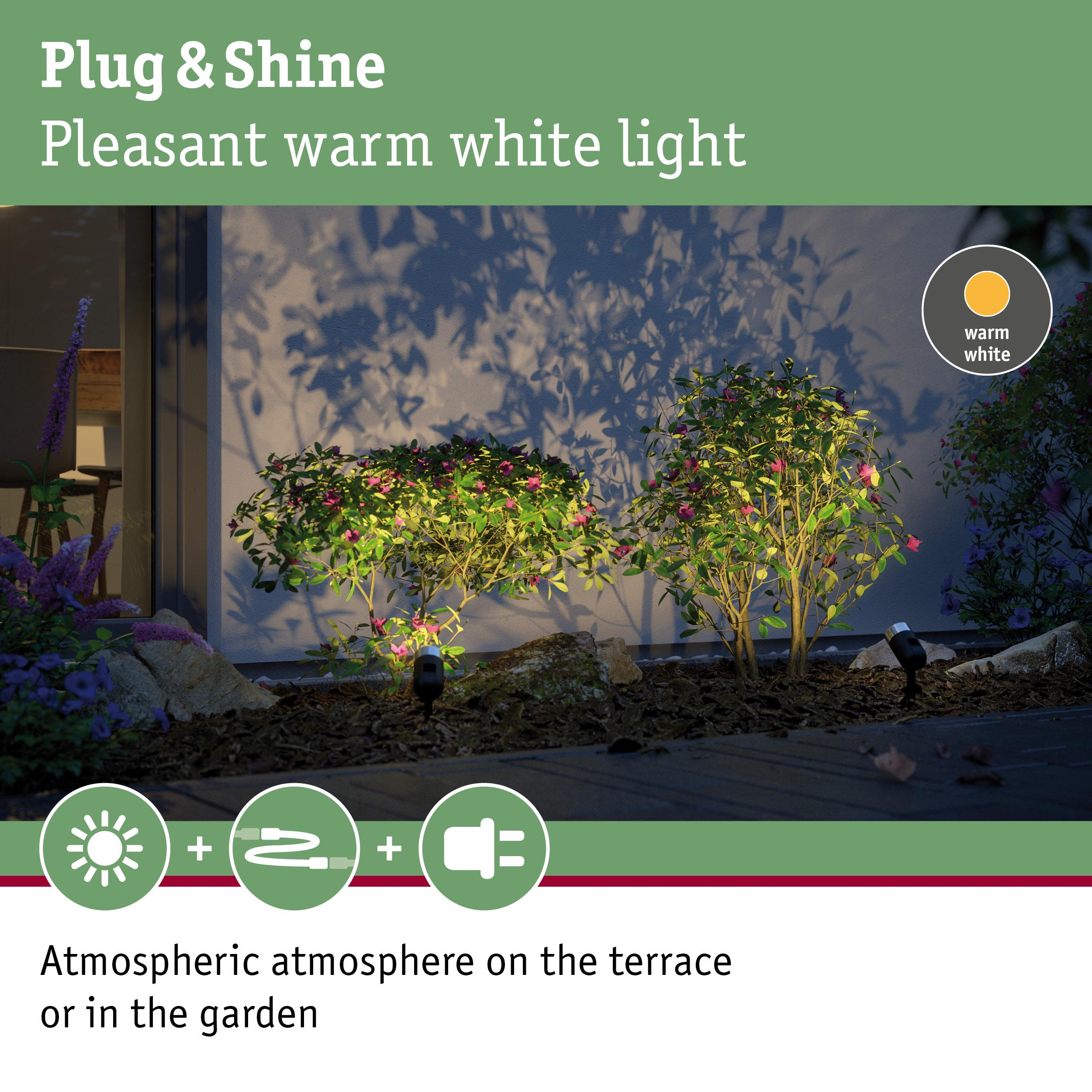 Plug & Shine
Pleasant warm white light

warm white

+ +

Atmospheric atmosphere on the terrace or in the garden